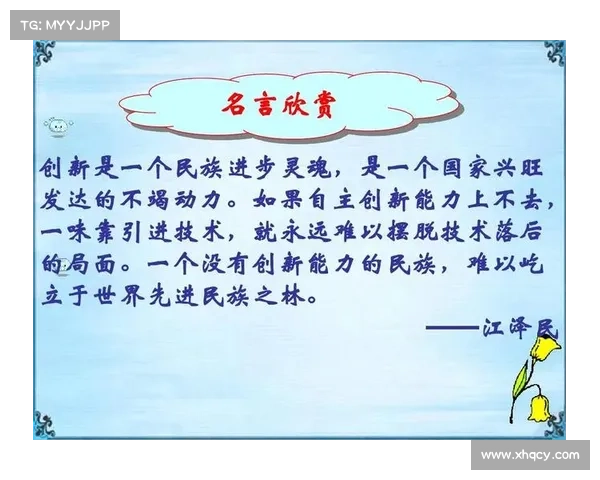 TG: MYYJJPP

名言欣赏

创新是一个民族进步灵魂，是一个国家兴旺发达的不竭动力。如果自主创新能力上不去，一味靠引进技术，就永远难以摆脱技术落后的局面。一个没有创新能力的民族，难以屹立于世界先进民族之林。

——江泽民

www.xhqcy.com